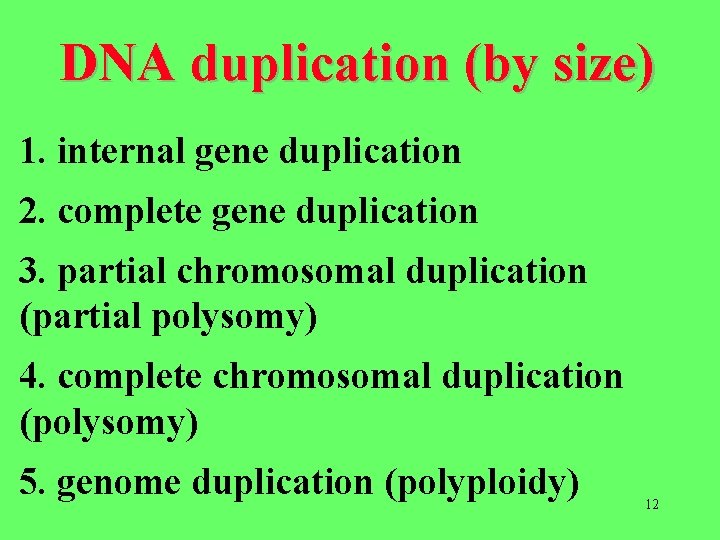 DNA duplication (by size)

1. internal gene duplication

2. complete gene duplication

3. partial chromosomal duplication (partial polysomy)

4. complete chromosomal duplication (polysomy)

5. genome duplication (polyploidy)

12